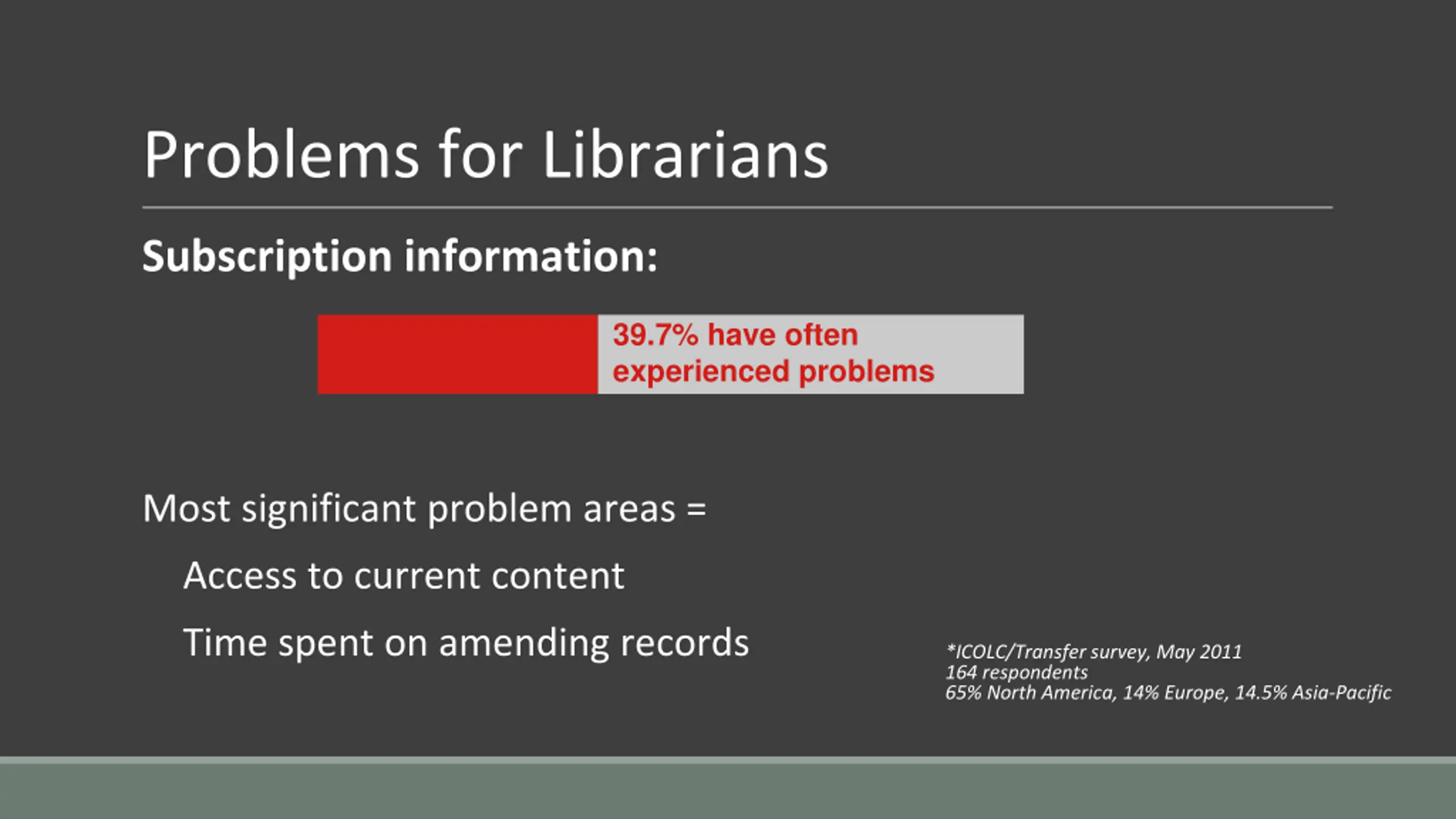 Problems for Librarians

Subscription information:

39.7% have often experienced problems

Most significant problem areas =

Access to current content

Time spent on amending records

*ICOLC/Transfer survey, May 2011
164 respondents
65% North America, 14% Europe, 14.5% Asia-Pacific